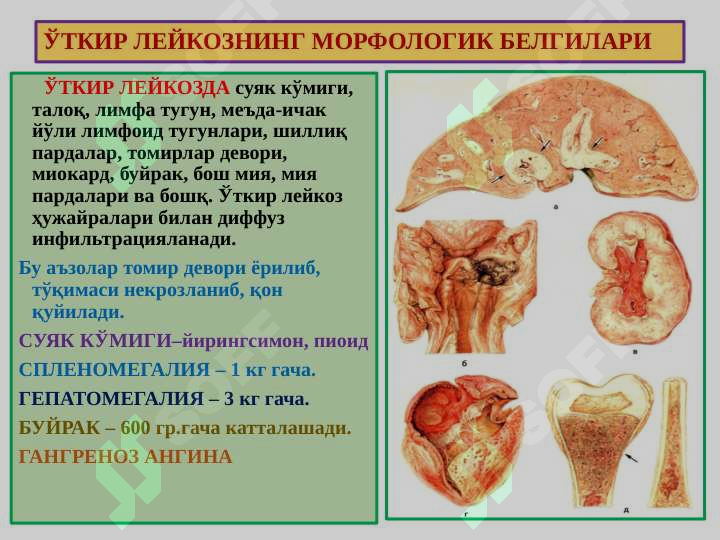 ЎТКИР ЛЕЙКОЗНИНГ МОРФОЛОГИК БЕЛГИЛАРИ

ЎТКИР ЛЕЙКОЗДА суяк кўмиги, талоқ, лимфа тугун, меъда-ичак йўли лимфоид тугунлари, шиллиқ пардалар, томирлар девори, миокард, буйрак, бош мия, мия пардалари ва бошқ. Ўткир лейкоз ҳужайралари билан диффуз инфильтрацияланади.

Бу аъзолар томир девори ёрилиб, тўқимаси некрозланиб, қон қуйилади.

СУЯК КЎМИГИ–йирингсимон, пиоид

СПЛЕНОМЕГАЛИЯ – 1 кг гача.

ГЕПАТОМЕГАЛИЯ – 3 кг гача.

БУЙРАК – 600 гр.гача катталашади.

ГАНГРЕНОЗ АНГИНА

а

б

в

г

д